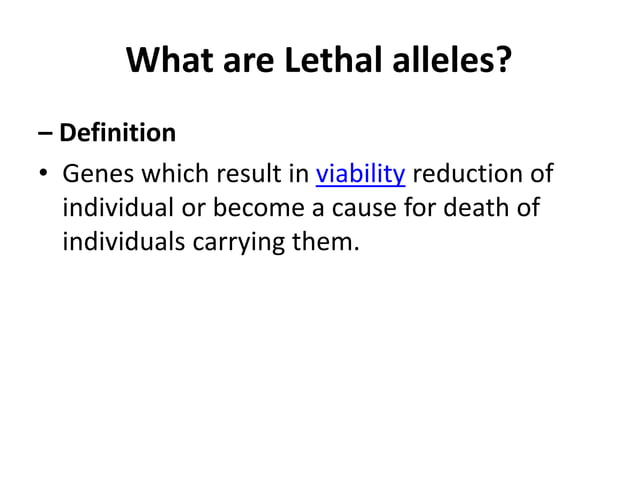 What are Lethal alleles?

– Definition

• Genes which result in viability reduction of individual or become a cause for death of individuals carrying them.